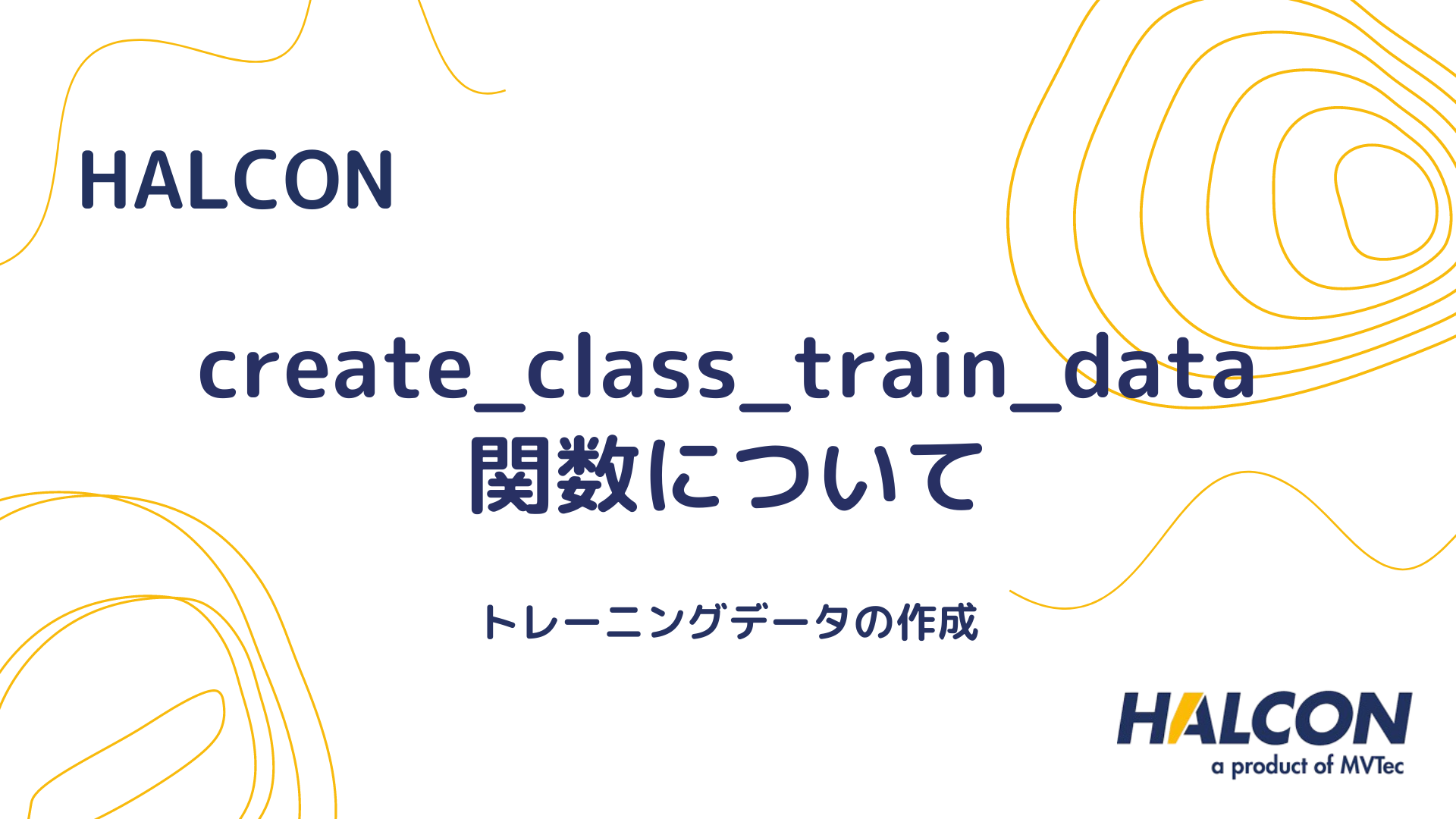 HALCON

create_class_train_data
関数について

トレーニングデータの作成

HALCON
a product of MVTec